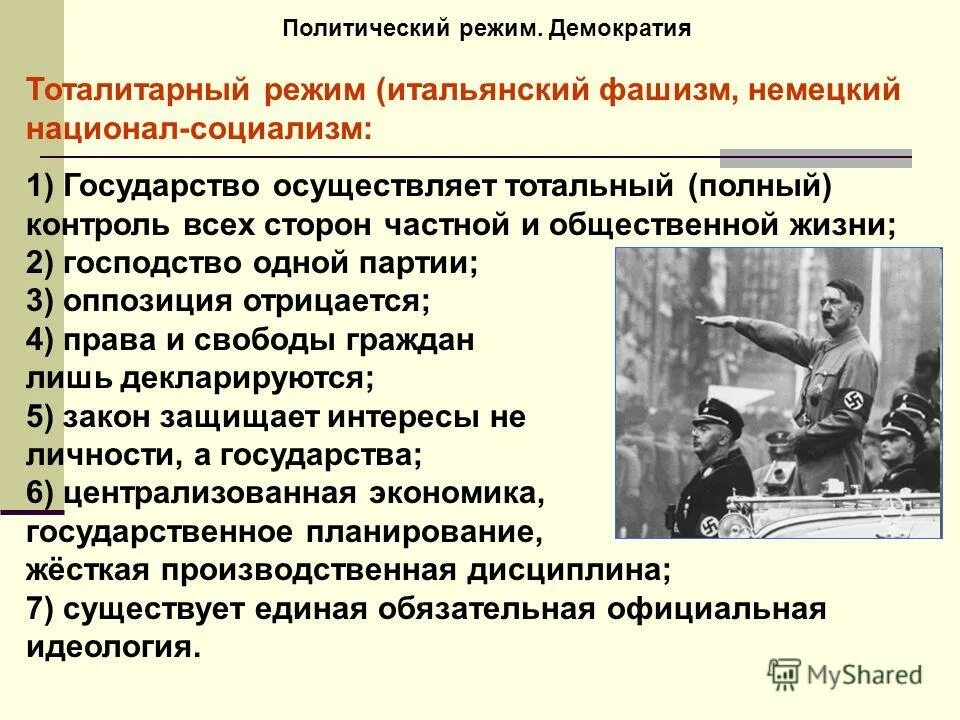 Политический режим. Демократия

Тоталитарный режим (итальянский фашизм, немецкий национал-социализм:

1) Государство осуществляет тотальный (полный) контроль всех сторон частной и общественной жизни;
2) господство одной партии;
3) оппозиция отрицается;
4) права и свободы граждан лишь декларируются;
5) закон защищает интересы не личности, а государства;
6) централизованная экономика, государственное планирование, жёсткая производственная дисциплина;
7) существует единая обязательная официальная идеология.

MyShared